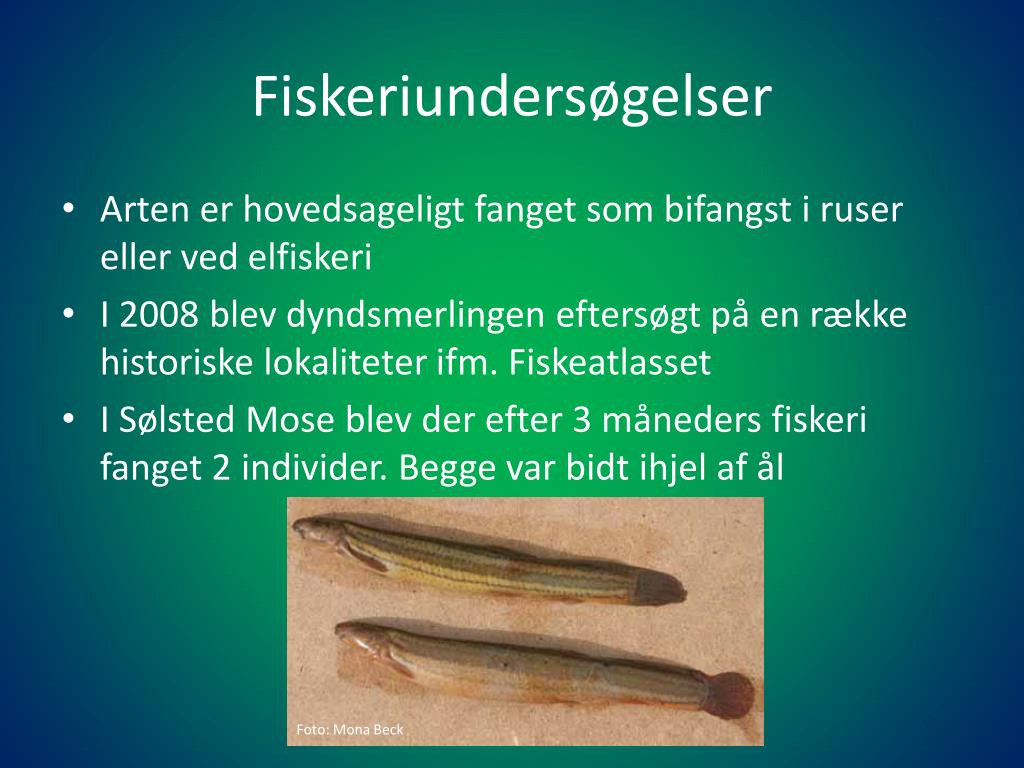 Fiskeriundersøgelser

• Arten er hovedsageligt fanget som bifangst i ruser eller ved elfiskeri

• I 2008 blev dyndsmerlingen eftersøgt på en række historiske lokaliteter ifm. Fiskeatlasset

• I Sølsted Mose blev der efter 3 måneders fiskeri fanget 2 individer. Begge var bidt ihjel af ål

Foto: Mona Beck